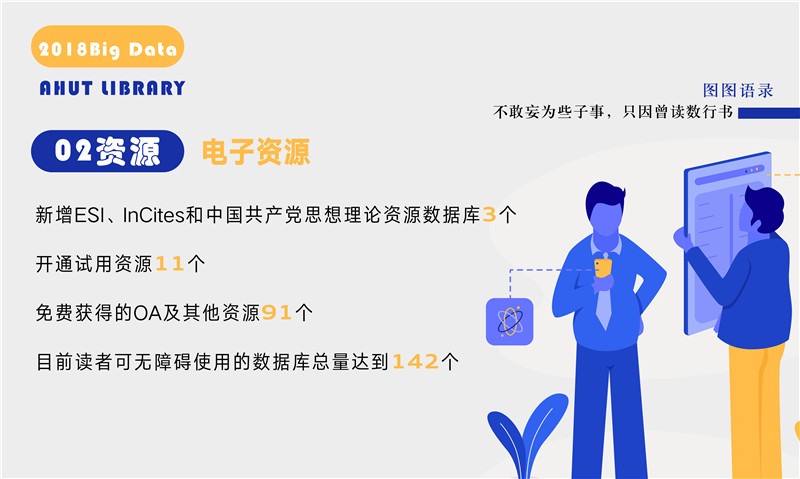 2018Big Data

AHUT LIBRARY

图图语录

不敢妄为些子事，只因曾读数行书

02资源 电子资源

新增ESI、InCites和中国共产党思想理论资源数据库3个

开通试用资源11个

免费获得的OA及其他资源91个

目前读者可无障碍使用的数据库总量达到142个